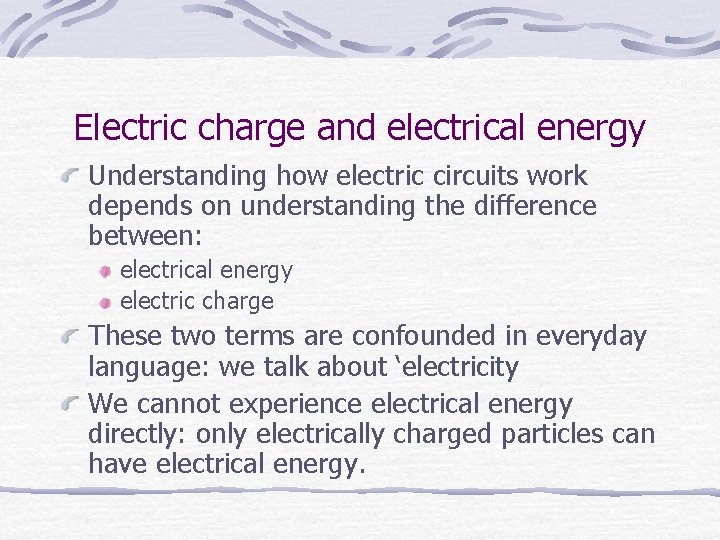 Electric charge and electrical energy

Understanding how electric circuits work depends on understanding the difference between:

electrical energy

electric charge

These two terms are confounded in everyday language: we talk about ‘electricity

We cannot experience electrical energy directly: only electrically charged particles can have electrical energy.